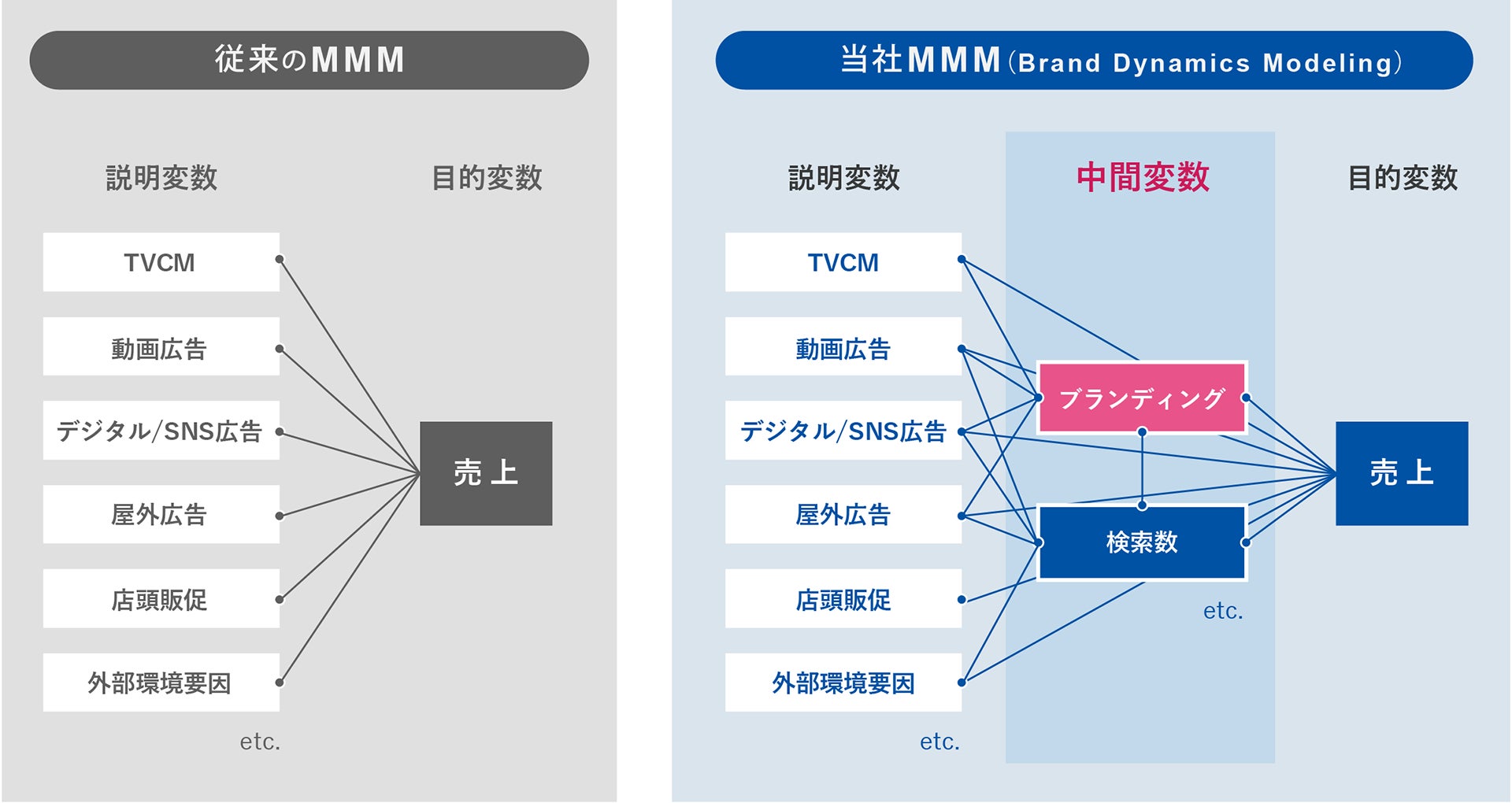 従来のMMM

説明変数

目的変数

TVCM

動画広告

デジタル/SNS広告

屋外広告

店頭販促

外部環境要因

etc.

売上

当社MMM(Brand Dynamics Modeling)

説明変数

中間変数

目的変数

TVCM

動画広告

デジタル/SNS広告

屋外広告

店頭販促

外部環境要因

etc.

ブランディング

検索数

etc.

売上